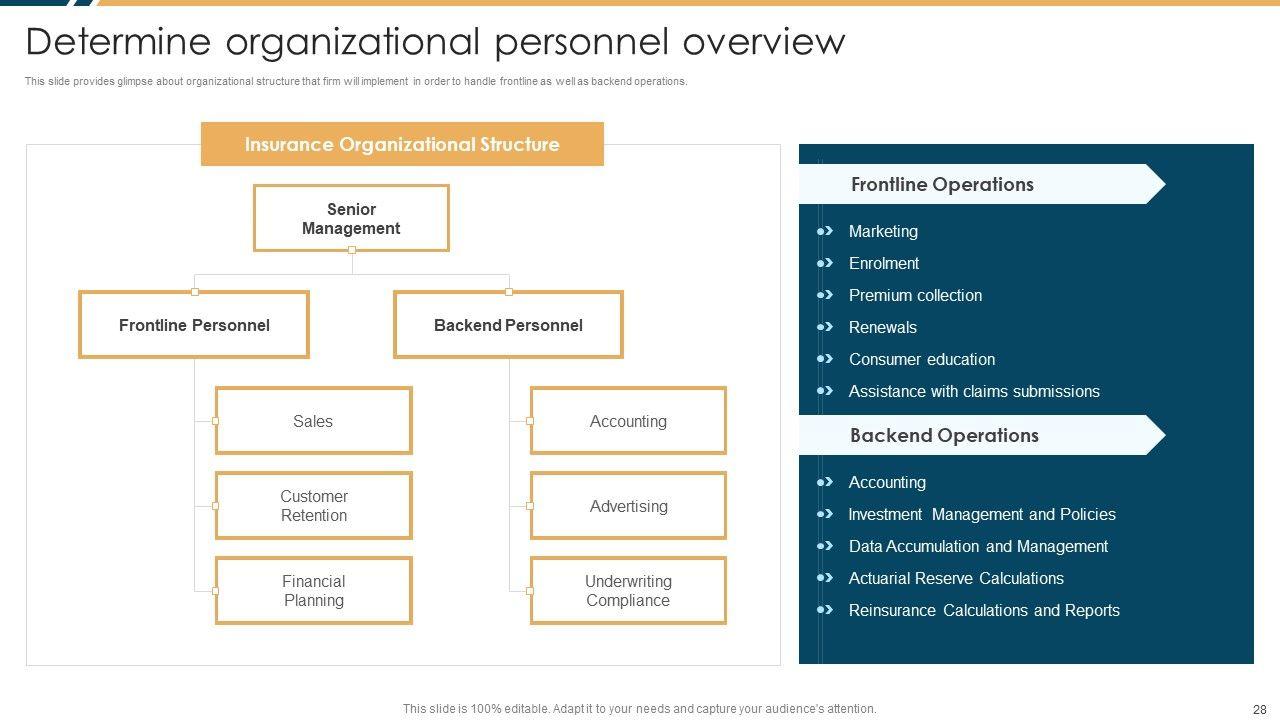 Determine organizational personnel overview

This slide provides glimpse about organizational structure that firm will implement in order to handle frontline as well as backend operations.

Insurance Organizational Structure

Senior Management

Frontline Personnel

Backend Personnel

Sales

Customer Retention

Financial Planning

Accounting

Advertising

Underwriting Compliance

Frontline Operations

Marketing

Enrolment

Premium collection

Renewals

Consumer education

Assistance with claims submissions

Backend Operations

Accounting

Investment Management and Policies

Data Accumulation and Management

Actuarial Reserve Calculations

Reinsurance Calculations and Reports

This slide is 100% editable. Adapt it to your needs and capture your audience's attention.

28